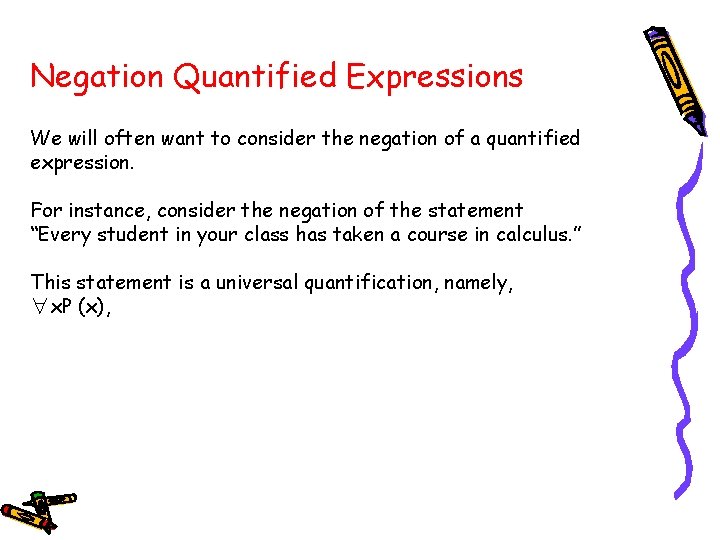 Negation Quantified Expressions

We will often want to consider the negation of a quantified expression.

For instance, consider the negation of the statement “Every student in your class has taken a course in calculus.”

This statement is a universal quantification, namely,
$\forall xP(x)$,